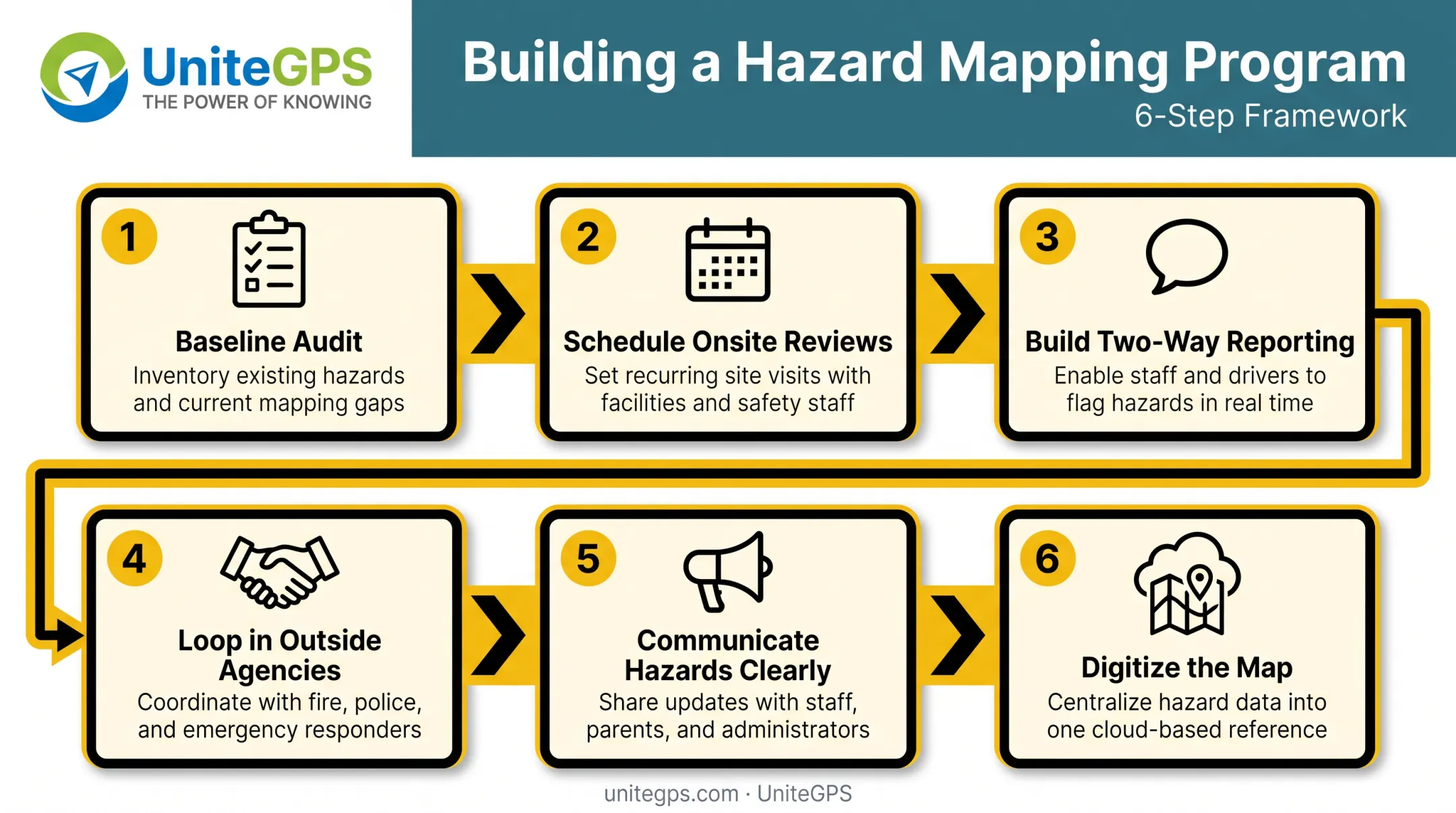 UniteGPS
THE POWER OF KNOWING

Building a Hazard Mapping Program
6-Step Framework

1
Baseline Audit
Inventory existing hazards and current mapping gaps

2
Schedule Onsite Reviews
Set recurring site visits with facilities and safety staff

3
Build Two-Way Reporting
Enable staff and drivers to flag hazards in real time

4
Loop in Outside Agencies
Coordinate with fire, police, and emergency responders

5
Communicate Hazards Clearly
Share updates with staff, parents, and administrators

6
Digitize the Map
Centralize hazard data into one cloud-based reference

unitegps.com · UniteGPS